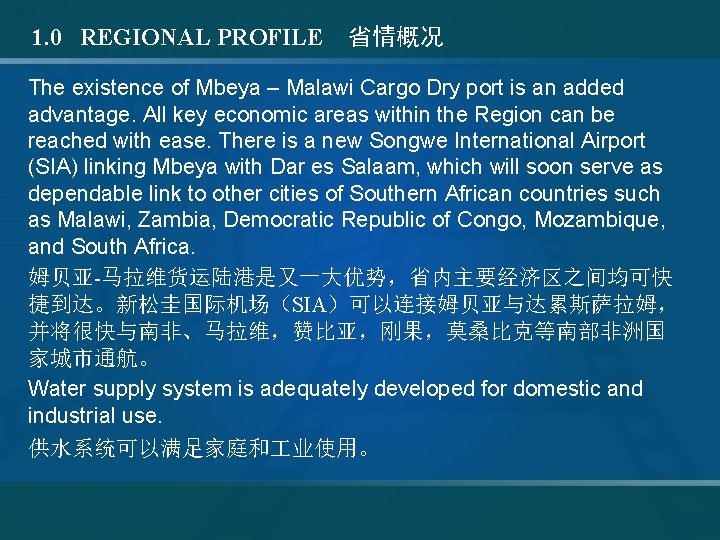 1.0 REGIONAL PROFILE 省情概况

The existence of Mbeya – Malawi Cargo Dry port is an added advantage. All key economic areas within the Region can be reached with ease. There is a new Songwe International Airport (SIA) linking Mbeya with Dar es Salaam, which will soon serve as dependable link to other cities of Southern African countries such as Malawi, Zambia, Democratic Republic of Congo, Mozambique, and South Africa.

姆贝亚-马拉维货运陆港是又一大优势，省内主要经济区之间均可快捷到达。新松圭国际机场（SIA）可以连接姆贝亚与达累斯萨拉姆，并将很快与南非、马拉维，赞比亚，刚果，莫桑比克等南部非洲国家城市通航。

Water supply system is adequately developed for domestic and industrial use.

供水系统可以满足家庭和工业使用。